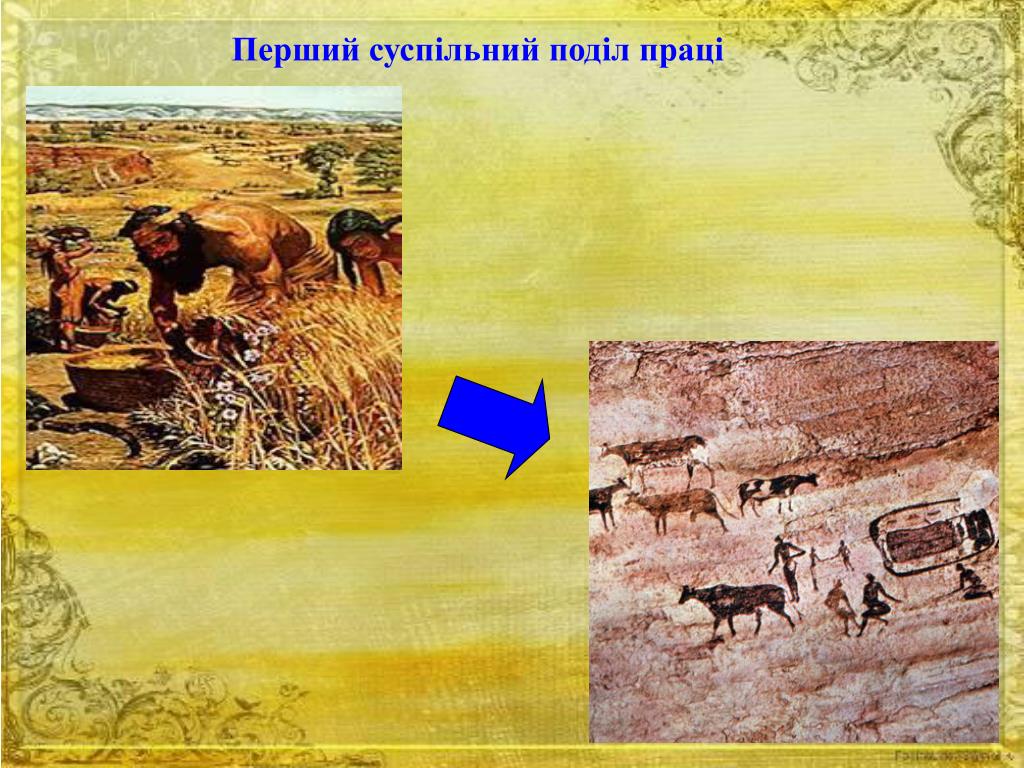 Перший суспільний поділ праці